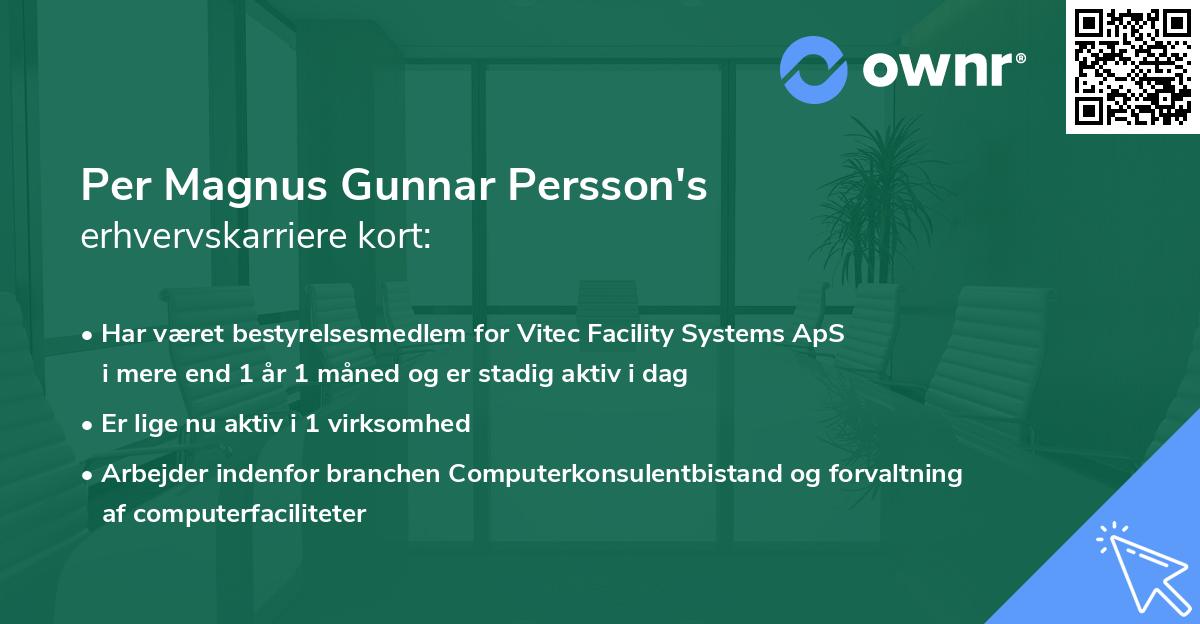 ownr®

Per Magnus Gunnar Persson's
erhvervskarriere kort:

• Har været bestyrelsesmedlem for Vitec Facility Systems ApS i mere end 1 år 1 måned og er stadig aktiv i dag

• Er lige nu aktiv i 1 virksomhed

• Arbejder indenfor branchen Computerkonsulentbistand og forvaltning af computerfaciliteter